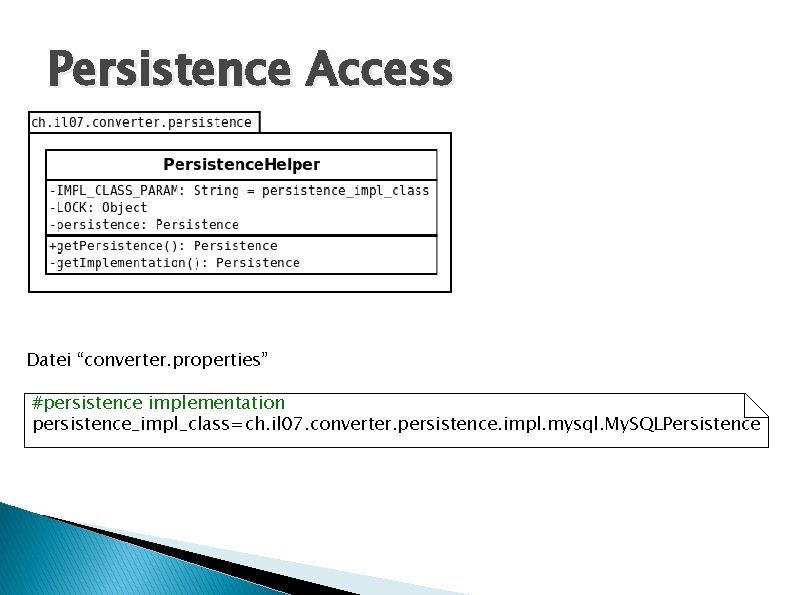 Persistence Access

ch.il07.converter.persistence

PersistenceHelper

-IMPL_CLASS_PARAM: String = persistence_impl_class
-LOCK: Object
-persistence: Persistence

+getPersistence(): Persistence
-getImplementation(): Persistence

Datei “converter.properties”

#persistence implementation
persistence_impl_class=ch.il07.converter.persistence.impl.mysql.MySQLPersistence